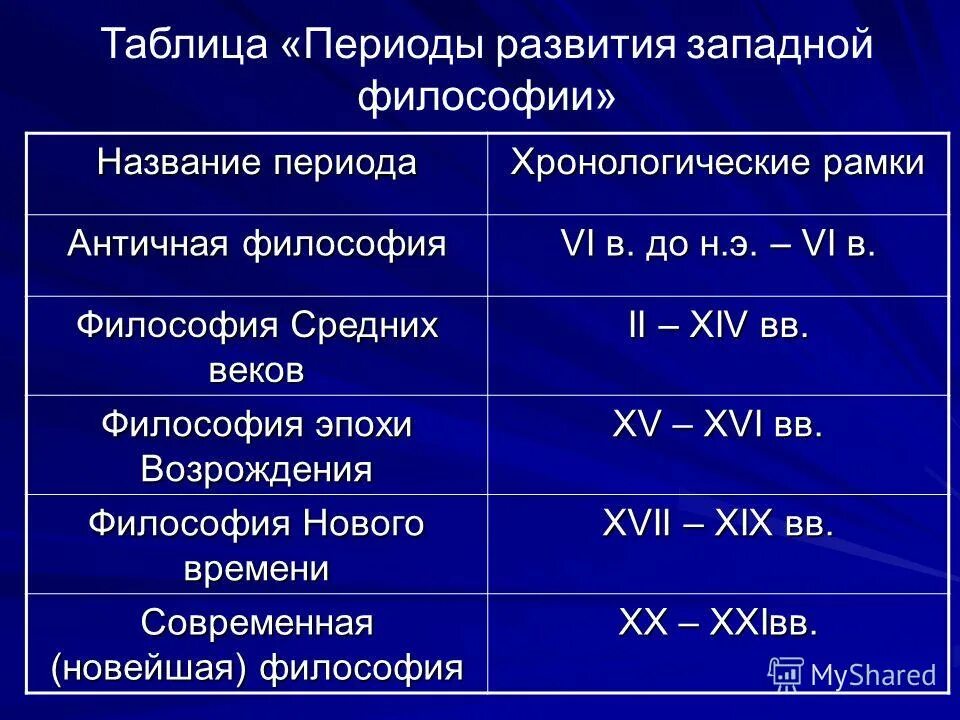 Таблица «Периоды развития западной философии»

| Название периода | Хронологические рамки |
|---|---|
| Античная философия | VI в. до н.э. – VI в. |
| Философия Средних веков | II – XIV вв. |
| Философия эпохи Возрождения | XV – XVI вв. |
| Философия Нового времени | XVII – XIX вв. |
| Современная (новейшая) философия | XX – XXIвв. |

MyShared